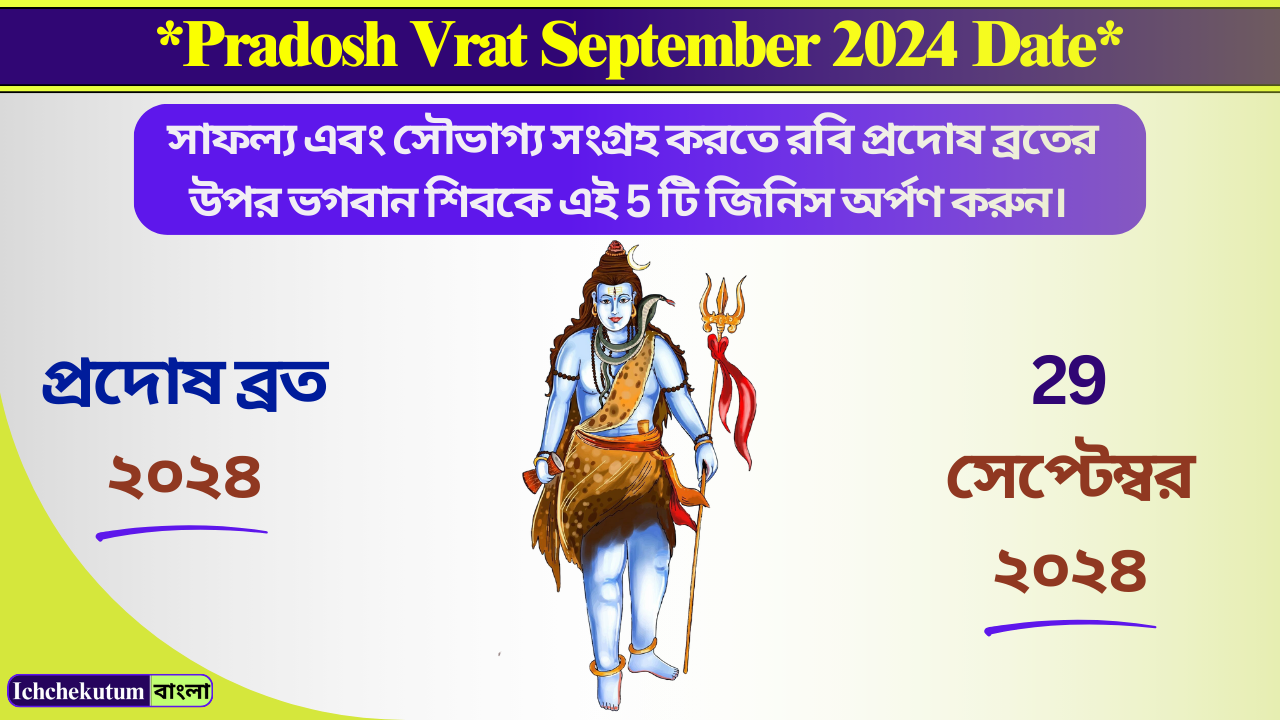 *Pradosh Vrat September 2024 Date*

সাফল্য এবং সৌভাগ্য সংগ্রহ করতে রবি প্রদোষ ব্রতের উপর ভগবান শিবকে এই 5 টি জিনিস অর্পণ করুন।

প্রদোষ ব্রত
২০২৪

29
সেপ্টেম্বর
২০২৪

Ichchekutum বাংলা